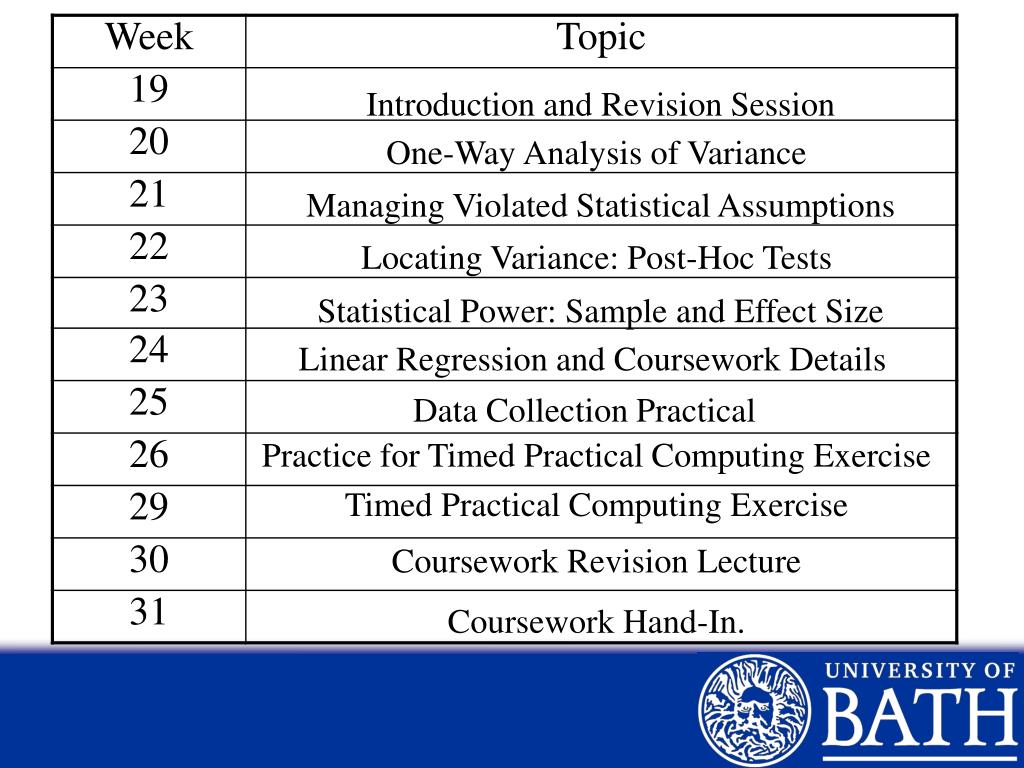 | Week | Topic |
|---|---|
| 19 | Introduction and Revision Session |
| 20 | One-Way Analysis of Variance |
| 21 | Managing Violated Statistical Assumptions |
| 22 | Locating Variance: Post-Hoc Tests |
| 23 | Statistical Power: Sample and Effect Size |
| 24 | Linear Regression and Coursework Details |
| 25 | Data Collection Practical |
| 26 | Practice for Timed Practical Computing Exercise |
| 29 | Timed Practical Computing Exercise |
| 30 | Coursework Revision Lecture |
| 31 | Coursework Hand-In. |

UNIVERSITY OF
BATH